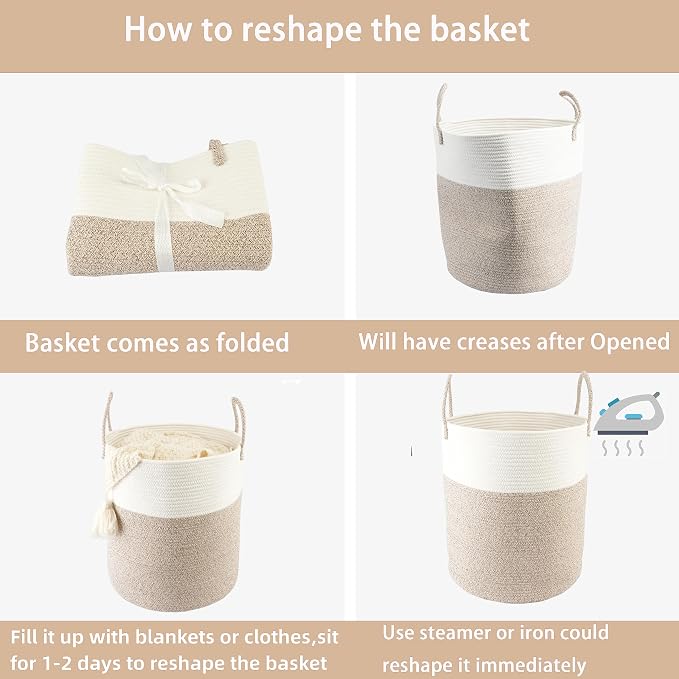 How to reshape the basket

Basket comes as folded

Will have creases after Opened

Fill it up with blankets or clothes,sit for 1-2 days to reshape the basket

Use steamer or iron could reshape it immediately